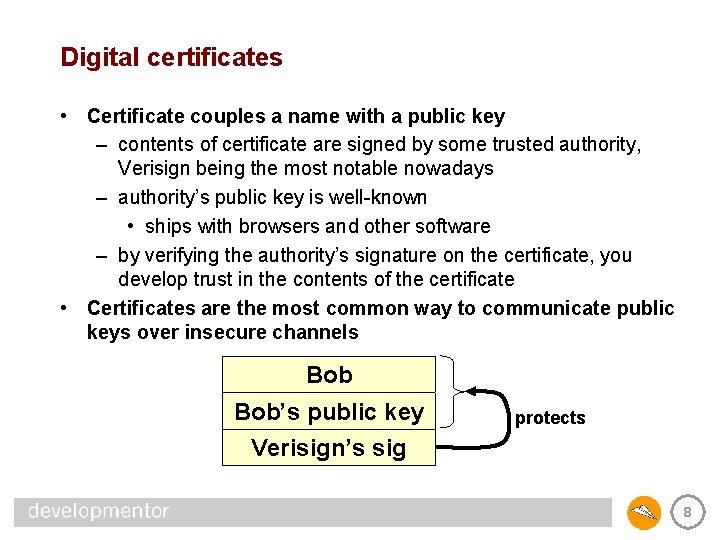 Digital certificates

• Certificate couples a name with a public key
– contents of certificate are signed by some trusted authority, Verisign being the most notable nowadays
– authority's public key is well-known
• ships with browsers and other software
– by verifying the authority's signature on the certificate, you develop trust in the contents of the certificate
• Certificates are the most common way to communicate public keys over insecure channels

Bob
Bob's public key
Verisign's sig

protects

developmentor

8